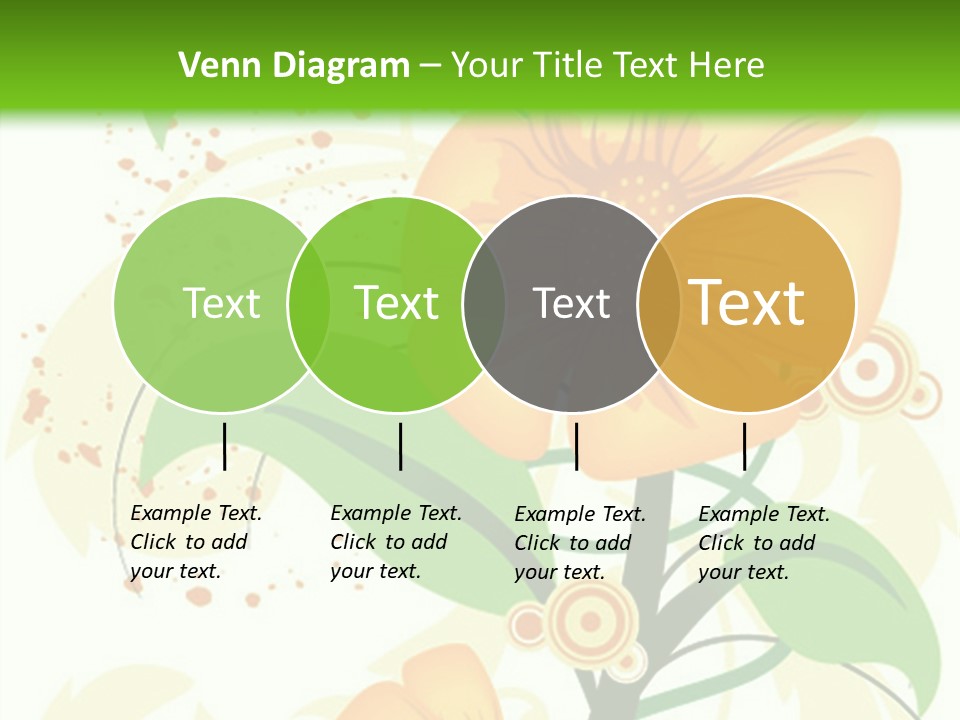 Venn Diagram – Your Title Text Here

Text

Text

Text

Text

Example Text. Click to add your text.

Example Text. Click to add your text.

Example Text. Click to add your text.

Example Text. Click to add your text.